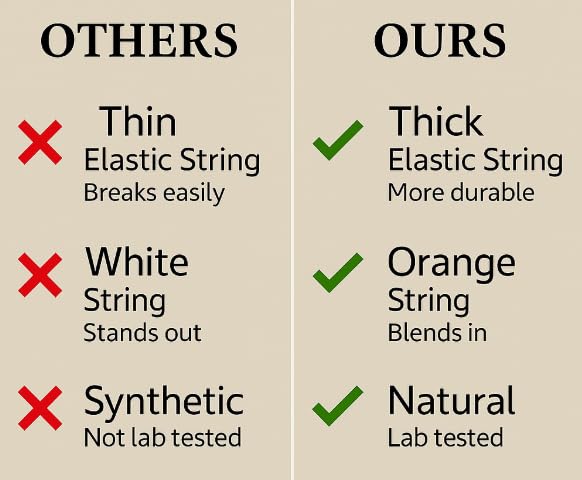 OTHERS

Thin
Elastic String
Breaks easily

White
String
Stands out

Synthetic
Not lab tested

OURS

Thick
Elastic String
More durable

Orange
String
Blends in

Natural
Lab tested